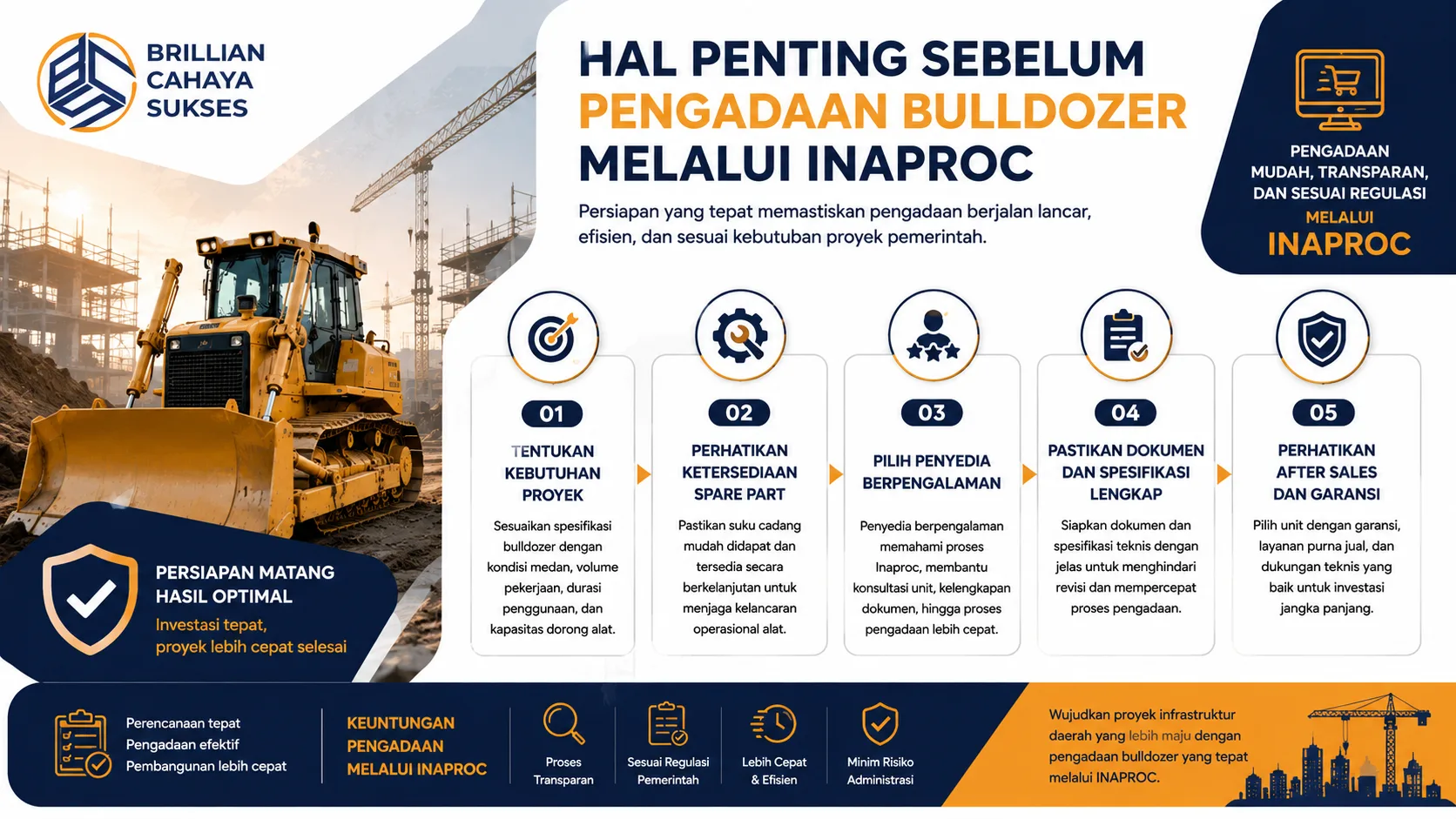 BRILLIAN CAHAYA SUKSES

HAL PENTING SEBELUM PENGADAAN BULLDOZER MELALUI INAPROC

Persiapan yang tepat memastikan pengadaan berjalan lancar, efisien, dan sesuai kebutuhan proyek pemerintah.

PENGADAAN MUDAH, TRANSPARAN, DAN SESUAI REGULASI MELALUI INAPROC

01
TENTUKAN KEBUTUHAN PROYEK
Sesuaikan spesifikasi bulldozer dengan kondisi medan, volume pekerjaan, durasi penggunaan, dan kapasitas dorong alat.

02
PERHATIKAN KETERSEDIAAN SPARE PART
Pastikan suku cadang mudah didapat dan tersedia secara berkelanjutan untuk menjaga kelancaran operasional alat.

03
PILIH PENYEDIA BERPENGALAMAN
Penyedia berpengalaman memahami proses Inaproc, membantu konsultasi unit, kelengkapan dokumen, hingga proses pengadaan lebih cepat.

04
PASTIKAN DOKUMEN DAN SPESIFIKASI LENGKAP
Siapkan dokumen dan spesifikasi teknis dengan jelas untuk menghindari revisi dan mempercepat proses pengadaan.

05
PERHATIKAN AFTER SALES DAN GARANSI
Pilih unit dengan garansi, layanan purna jual, dan dukungan teknis yang baik untuk investasi jangka panjang.

PERSIAPAN MATANG HASIL OPTIMAL
Investasi tepat, proyek lebih cepat selesai

Perencanaan tepat
Pengadaan efektif
Pembangunan lebih cepat

KEUNTUNGAN PENGADAAN MELALUI INAPROC

Proses Transparan

Sesuai Regulasi Pemerintah

Lebih Cepat & Efisien

Minim Risiko Administrasi

Wujudkan proyek infrastruktur daerah yang lebih maju dengan pengadaan bulldozer yang tepat melalui INAPROC.